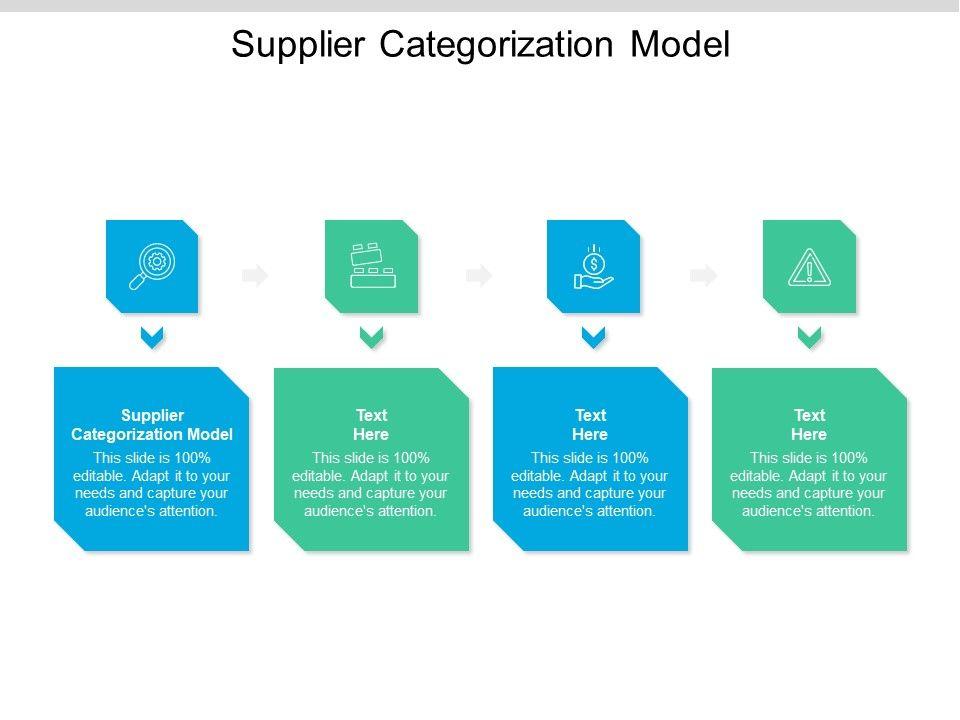 Supplier Categorization Model

Supplier Categorization Model
This slide is 100% editable. Adapt it to your needs and capture your audience's attention.

Text Here
This slide is 100% editable. Adapt it to your needs and capture your audience's attention.

Text Here
This slide is 100% editable. Adapt it to your needs and capture your audience's attention.

Text Here
This slide is 100% editable. Adapt it to your needs and capture your audience's attention.